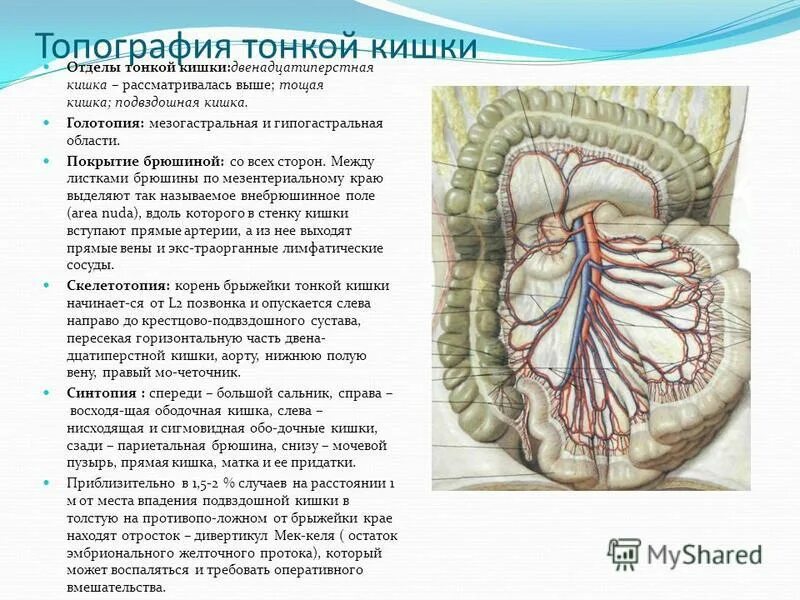 Топография тонкой кишки

Отделы тонкой кишки:двенадцатиперстная кишка – рассматривалась выше; тощая кишка; подвздошная кишка.

Голотопия: мезогастральная и гипогастральная области.

Покрытие брюшиной: со всех сторон. Между листками брюшины по мезентериальному краю выделяют так называемое внебрюшинное поле (area nuda), вдоль которого в стенку кишки вступают прямые артерии, а из нее выходят прямые вены и экс-траорганные лимфатические сосуды.

Скелетотопия: корень брыжейки тонкой кишки начинает-ся от L2 позвонка и опускается слева направо до крестцово-подвздошного сустава, пересекая горизонтальную часть двена-дцатиперстной кишки, аорту, нижнюю полую вену, правый мо-четочник.

Синтопия : спереди – большой сальник, справа – восходя-щая ободочная кишка, слева – нисходящая и сигмовидная обо-дочные кишки, сзади – париетальная брюшина, снизу – мочевой пузырь, прямая кишка, матка и ее придатки.

Приблизительно в 1,5-2 % случаев на расстоянии 1 м от места впадения подвздошной кишки в толстую на противопо-ложном от брыжейки крае находят отросток – дивертикул Мек-келя ( остаток эмбрионального желточного протока), который может воспаляться и требовать оперативного вмешательства.

MyShared